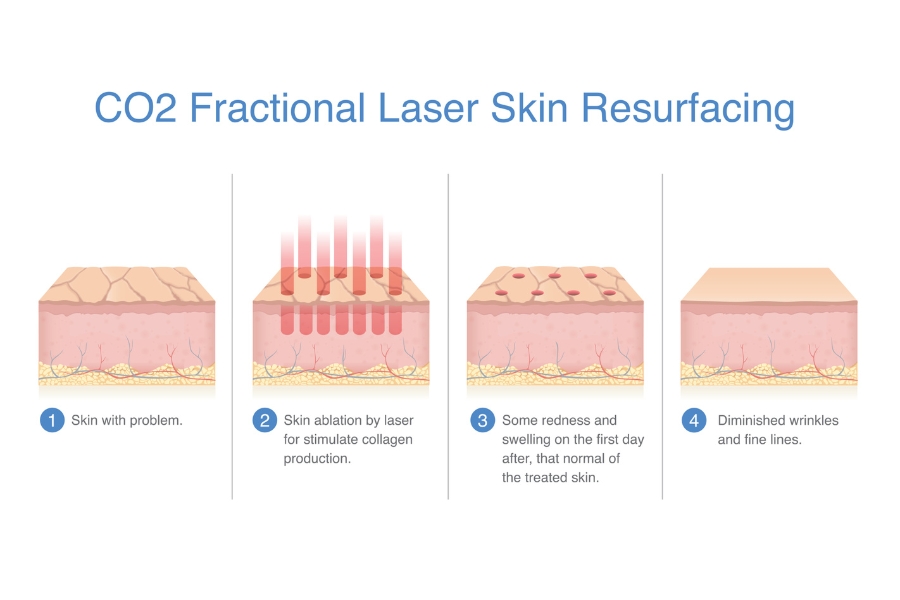 CO2 Fractional Laser Skin Resurfacing

1 Skin with problem.

2 Skin ablation by laser for stimulate collagen production.

3 Some redness and swelling on the first day after, that normal of the treated skin.

4 Diminished wrinkles and fine lines.